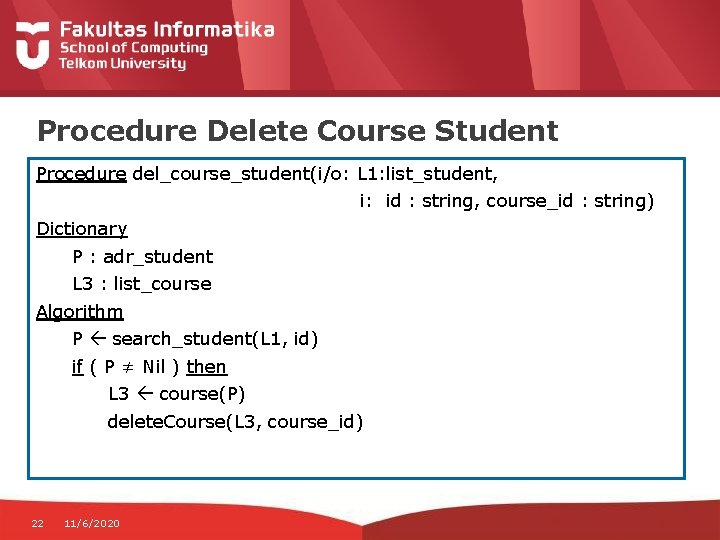 Fakultas Informatika
School of Computing
Telkom University

Procedure Delete Course Student

Procedure del_course_student(i/o: L1:list_student,
i: id : string, course_id : string)
Dictionary
P : adr_student
L3 : list_course
Algorithm
P ← search_student(L1, id)
if ( P ≠ Nil ) then
L3 ← course(P)
deleteCourse(L3, course_id)

22 11/6/2020